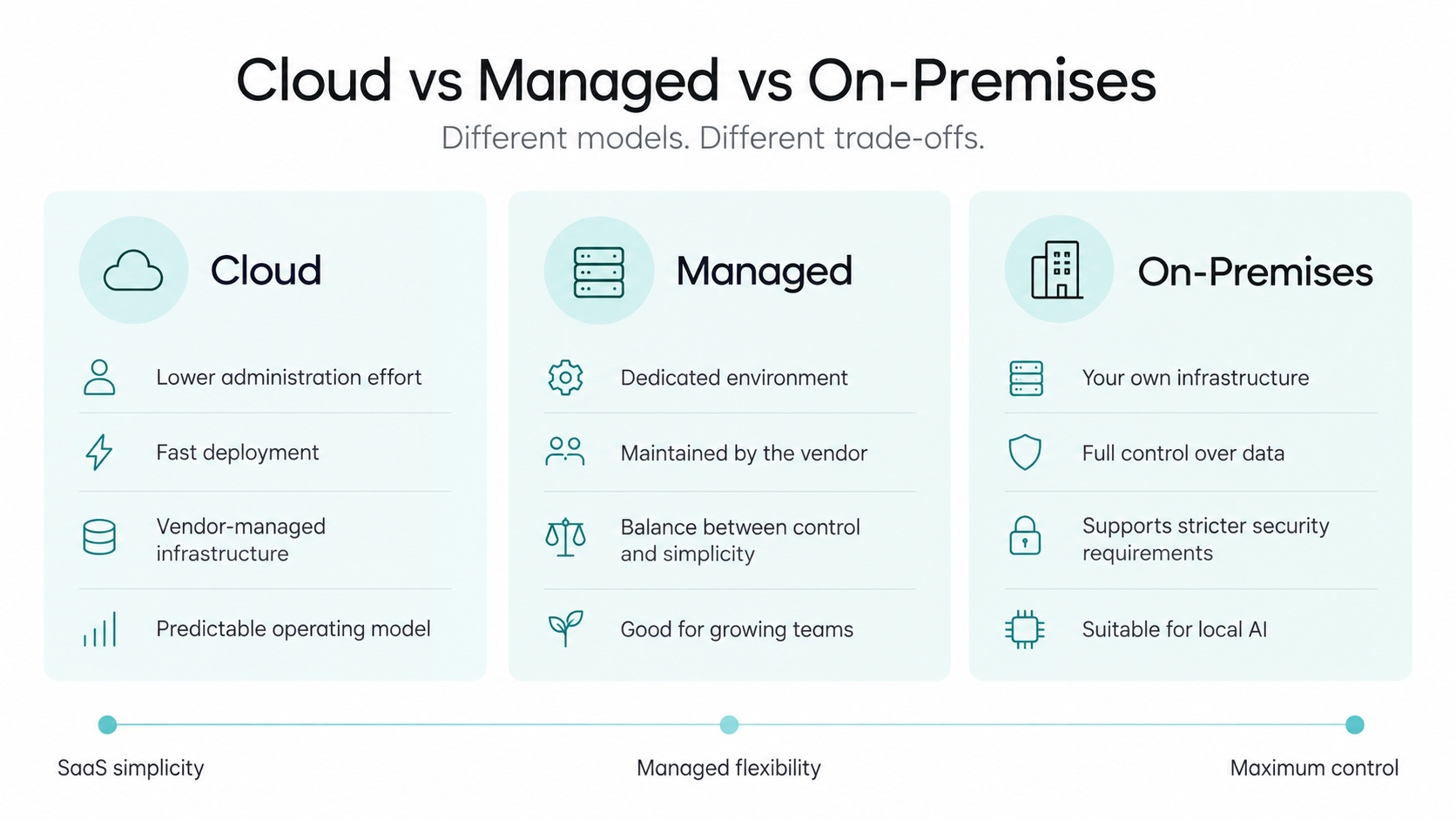 Cloud vs Managed vs On-Premises

Different models. Different trade-offs.

Cloud

Lower administration effort

Fast deployment

Vendor-managed infrastructure

Predictable operating model

Managed

Dedicated environment

Maintained by the vendor

Balance between control and simplicity

Good for growing teams

On-Premises

Your own infrastructure

Full control over data

Supports stricter security requirements

Suitable for local AI

SaaS simplicity

Managed flexibility

Maximum control